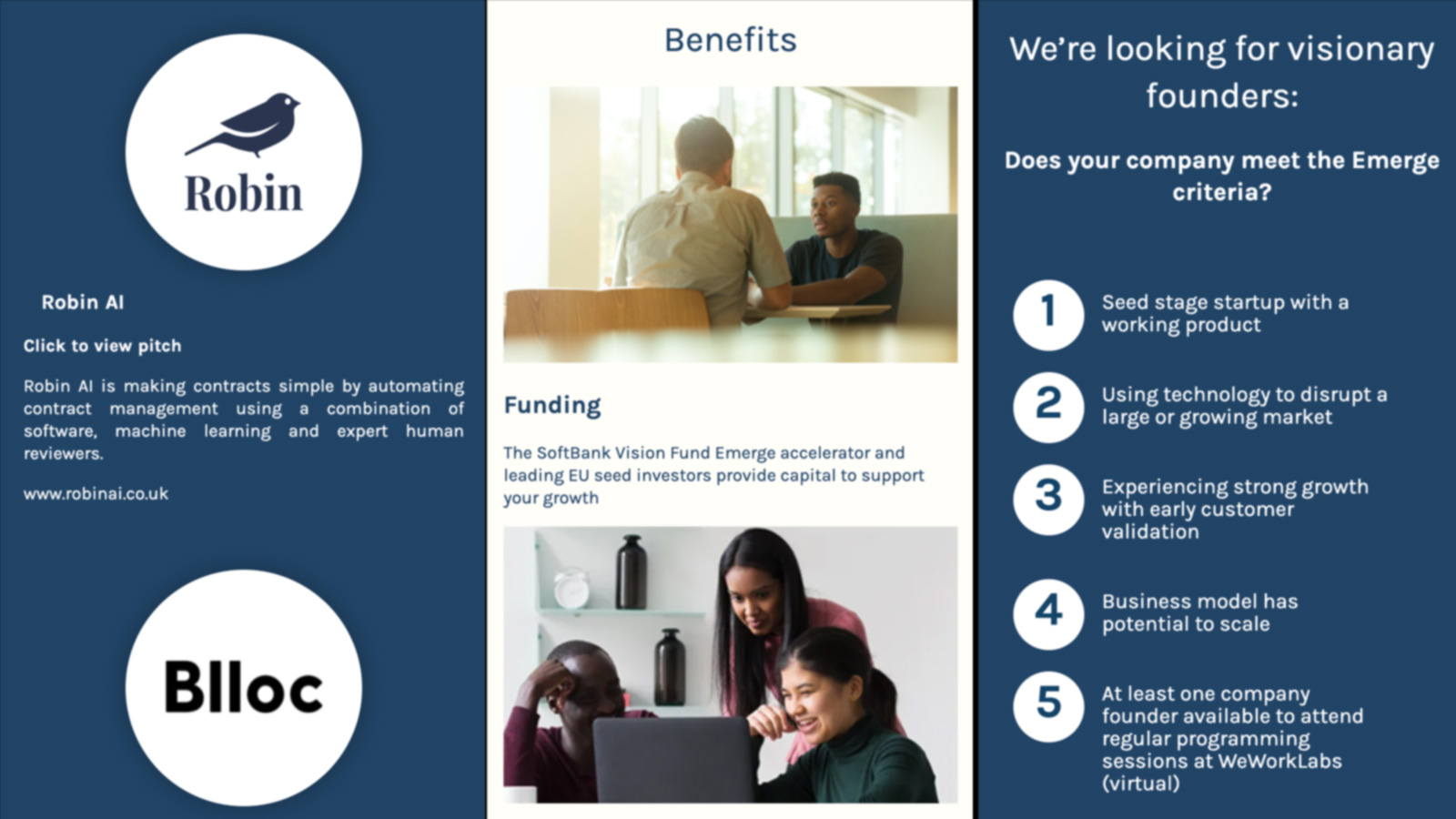 Robin

Robin AI

Click to view pitch

Robin AI is making contracts simple by automating contract management using a combination of software, machine learning and expert human reviewers.

www.robinai.co.uk

Blloc

Benefits

Funding

The SoftBank Vision Fund Emerge accelerator and leading EU seed investors provide capital to support your growth

We're looking for visionary founders:

Does your company meet the Emerge criteria?

1 Seed stage startup with a working product

2 Using technology to disrupt a large or growing market

3 Experiencing strong growth with early customer validation

4 Business model has potential to scale

5 At least one company founder available to attend regular programming sessions at WeWorkLabs (virtual)